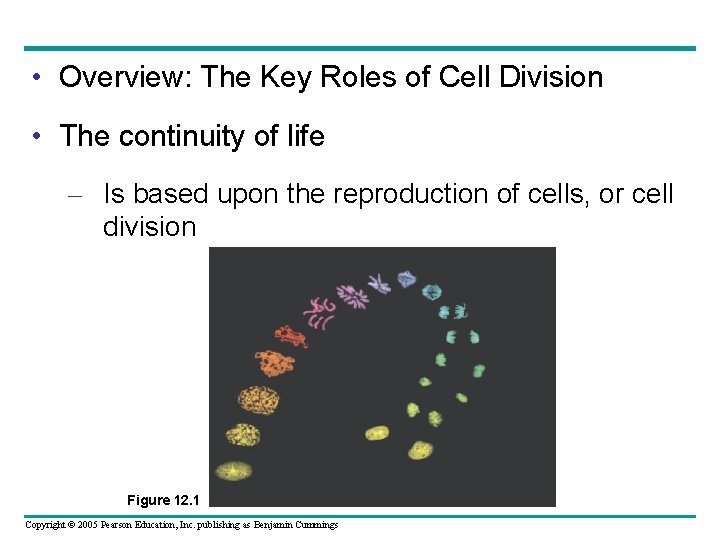 • Overview: The Key Roles of Cell Division

• The continuity of life

– Is based upon the reproduction of cells, or cell division

Figure 12.1

Copyright © 2005 Pearson Education, Inc. publishing as Benjamin Cummings